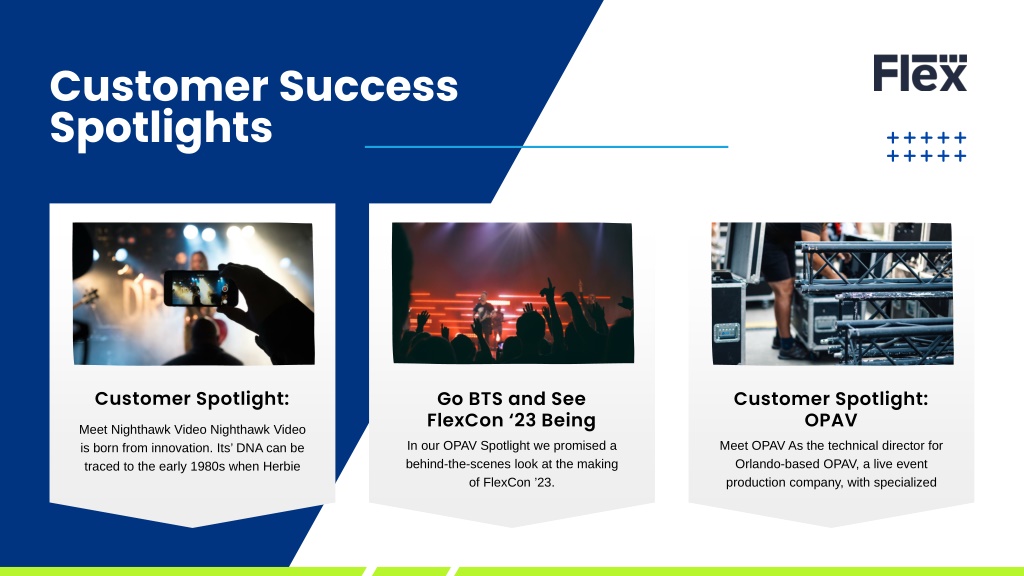 Customer Success Spotlights

Flex

Customer Spotlight:

Meet Nighthawk Video Nighthawk Video is born from innovation. Its' DNA can be traced to the early 1980s when Herbie

Go BTS and See FlexCon '23 Being

In our OPAV Spotlight we promised a behind-the-scenes look at the making of FlexCon '23.

Customer Spotlight: OPAV

Meet OPAV As the technical director for Orlando-based OPAV, a live event production company, with specialized